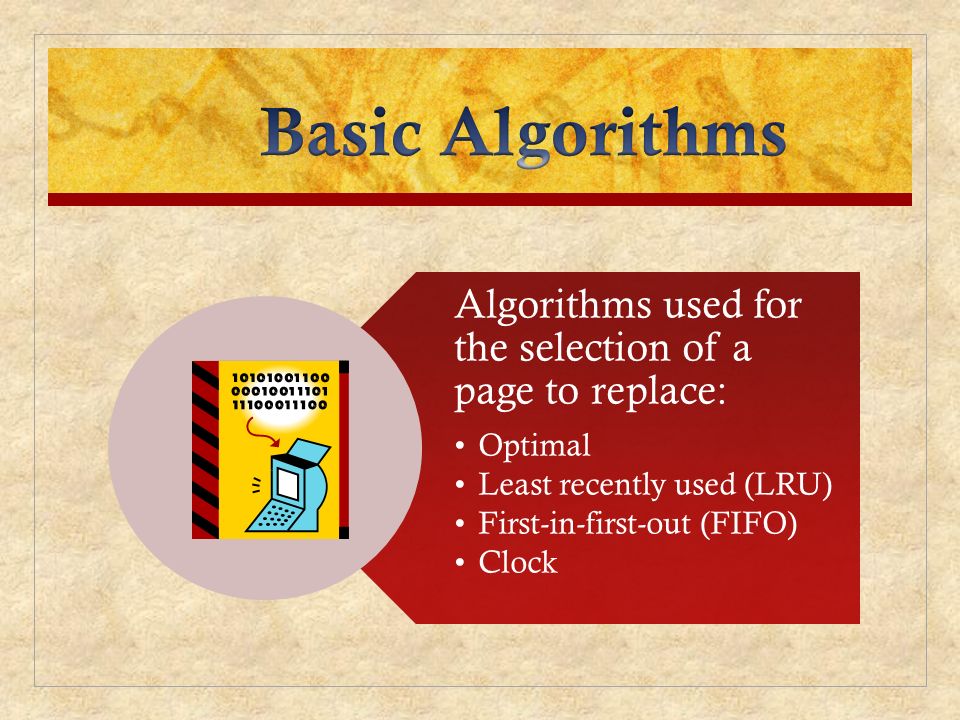 Basic Algorithms

10101001100
00010011101
11100011100

Algorithms used for the selection of a page to replace:

• Optimal
• Least recently used (LRU)
• First-in-first-out (FIFO)
• Clock